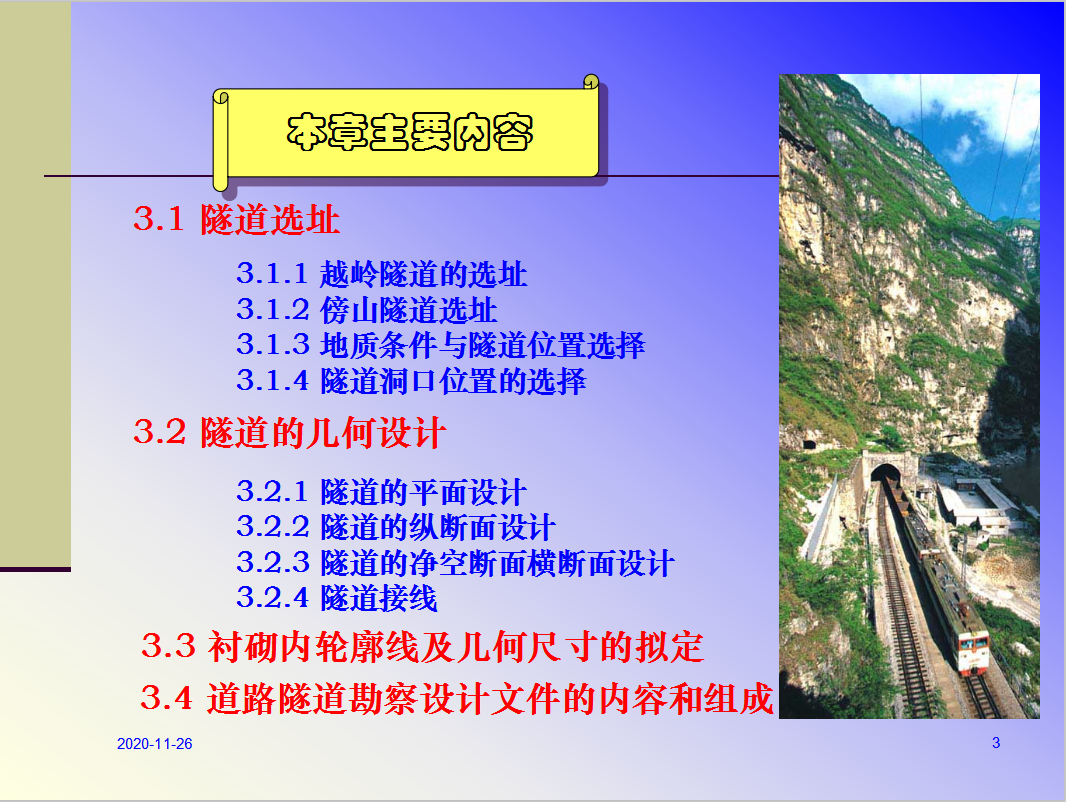 本章主要内容

3.1 隧道选址

3.1.1 越岭隧道的选址
3.1.2 傍山隧道选址
3.1.3 地质条件与隧道位置选择
3.1.4 隧道洞口位置的选择

3.2 隧道的几何设计

3.2.1 隧道的平面设计
3.2.2 隧道的纵断面设计
3.2.3 隧道的净空断面横断面设计
3.2.4 隧道接线

3.3 衬砌内轮廓线及几何尺寸的拟定

3.4 道路隧道勘察设计文件的内容和组成

2020-11-26

3